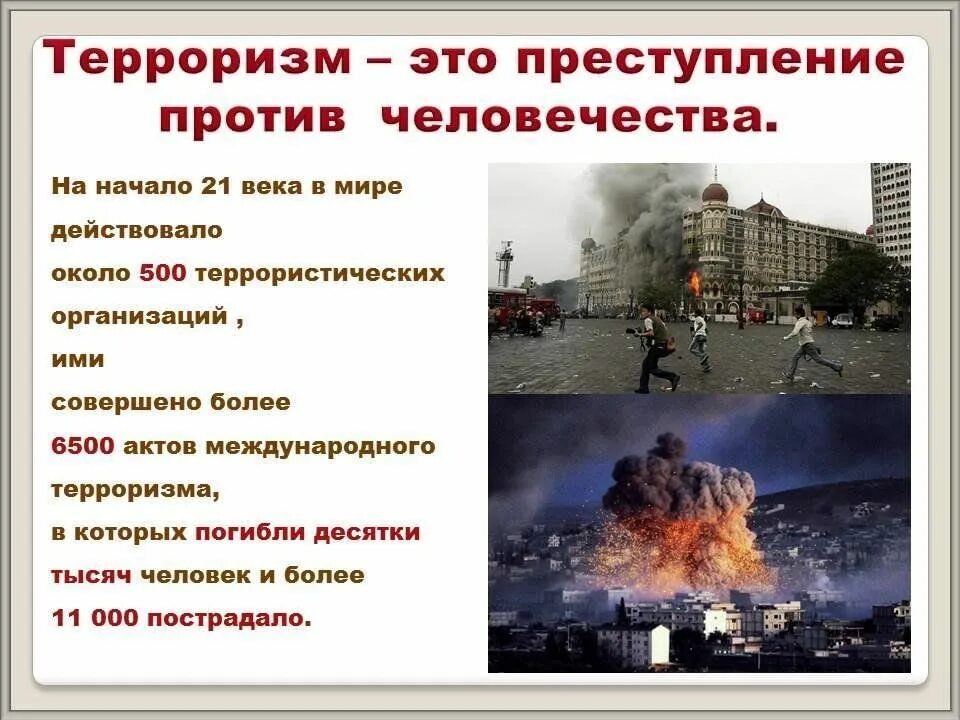 Терроризм – это преступление против человечества.

На начало 21 века в мире действовало около 500 террористических организаций , ими совершено более 6500 актов международного терроризма, в которых погибли десятки тысяч человек и более 11 000 пострадало.